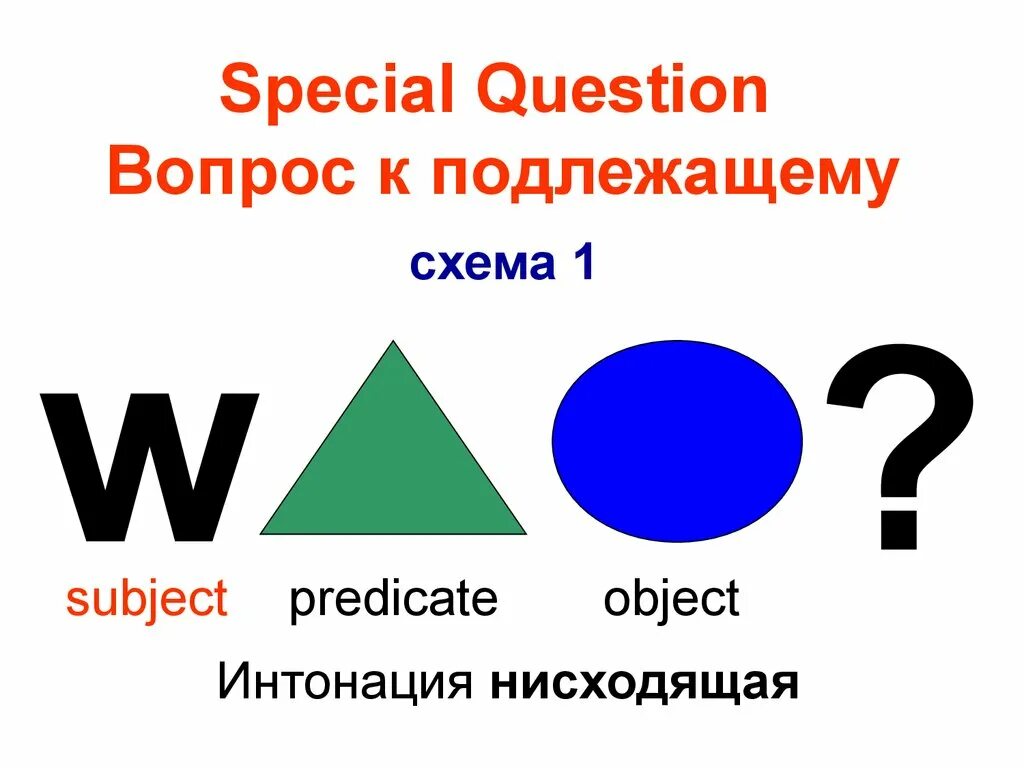 Special Question
Вопрос к подлежащему

схема 1

W ?

subject predicate object

Интонация нисходящая